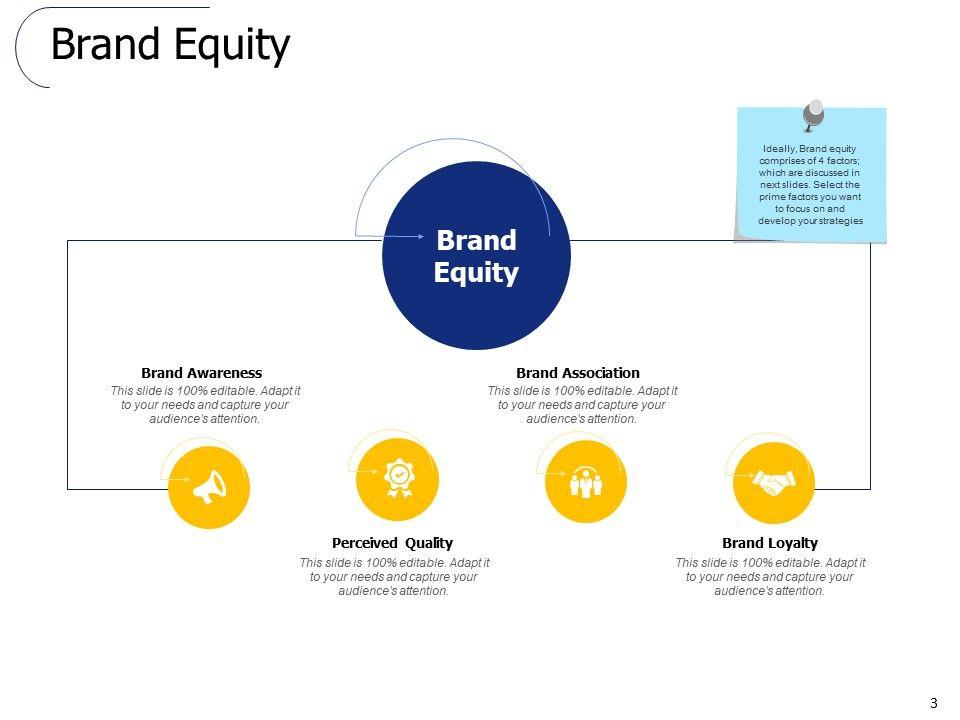 Brand Equity

Ideally, Brand equity comprises of 4 factors; which are discussed in next slides. Select the prime factors you want to focus on and develop your strategies

Brand Equity

Brand Awareness
This slide is 100% editable. Adapt it to your needs and capture your audience's attention.

Brand Association
This slide is 100% editable. Adapt it to your needs and capture your audience's attention.

Perceived Quality
This slide is 100% editable. Adapt it to your needs and capture your audience's attention.

Brand Loyalty
This slide is 100% editable. Adapt it to your needs and capture your audience's attention.

3